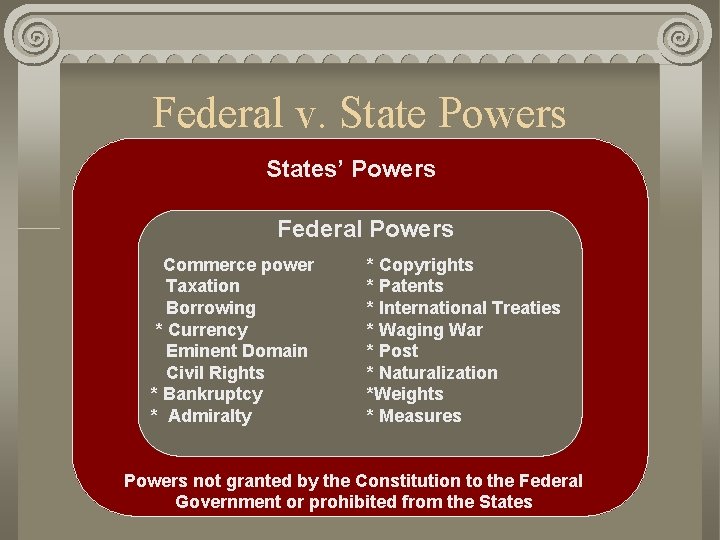 Federal v. State Powers

States' Powers

Federal Powers

Commerce power
Taxation
Borrowing
* Currency
Eminent Domain
Civil Rights
* Bankruptcy
* Admiralty

* Copyrights
* Patents
* International Treaties
* Waging War
* Post
* Naturalization
*Weights
* Measures

Powers not granted by the Constitution to the Federal Government or prohibited from the States